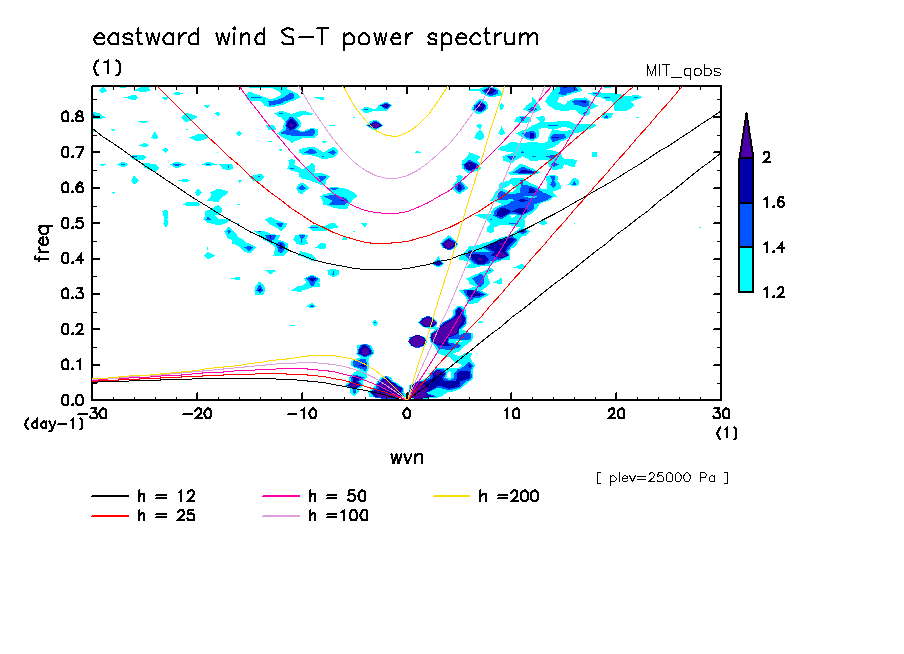 eastward wind S-T power spectrum
(1)
MIT_qobs

freq
0.8
0.7
0.6
0.5
0.4
0.3
0.2
0.1
0.0
(day-1)

-30 -20 -10 0 10 20 30
(1)
wvn

2
1.6
1.4
1.2

[ plev=25000 Pa ]

h = 12
h = 25
h = 50
h =100
h =200